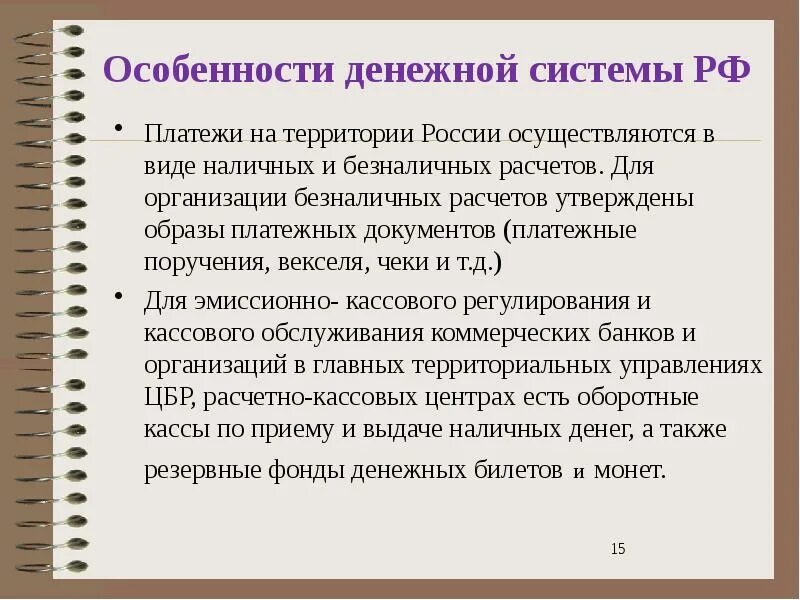 Особенности денежной системы РФ

• Платежи на территории России осуществляются в виде наличных и безналичных расчетов. Для организации безналичных расчетов утверждены образы платежных документов (платежные поручения, векселя, чеки и т.д.)

• Для эмиссионно- кассового регулирования и кассового обслуживания коммерческих банков и организаций в главных территориальных управлениях ЦБР, расчетно-кассовых центрах есть оборотные кассы по приему и выдаче наличных денег, а также резервные фонды денежных билетов и монет.

15